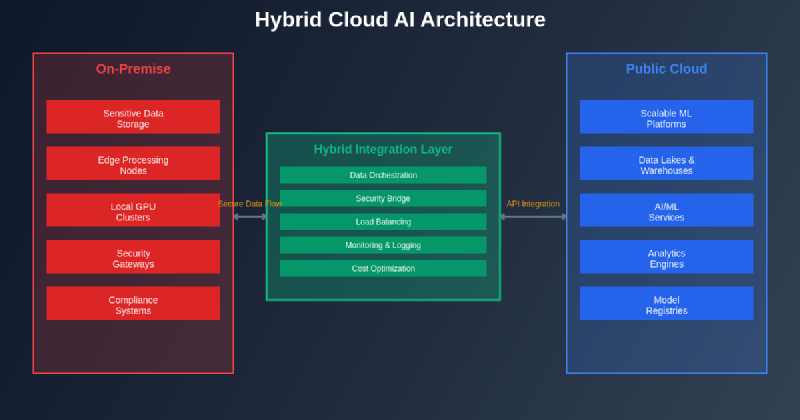 Hybrid Cloud AI Architecture

On-Premise

Sensitive Data Storage

Edge Processing Nodes

Local GPU Clusters

Security Gateways

Compliance Systems

Secure Data Flow

Hybrid Integration Layer

Data Orchestration

Security Bridge

Load Balancing

Monitoring & Logging

Cost Optimization

API Integration

Public Cloud

Scalable ML Platforms

Data Lakes & Warehouses

AI/ML Services

Analytics Engines

Model Registries